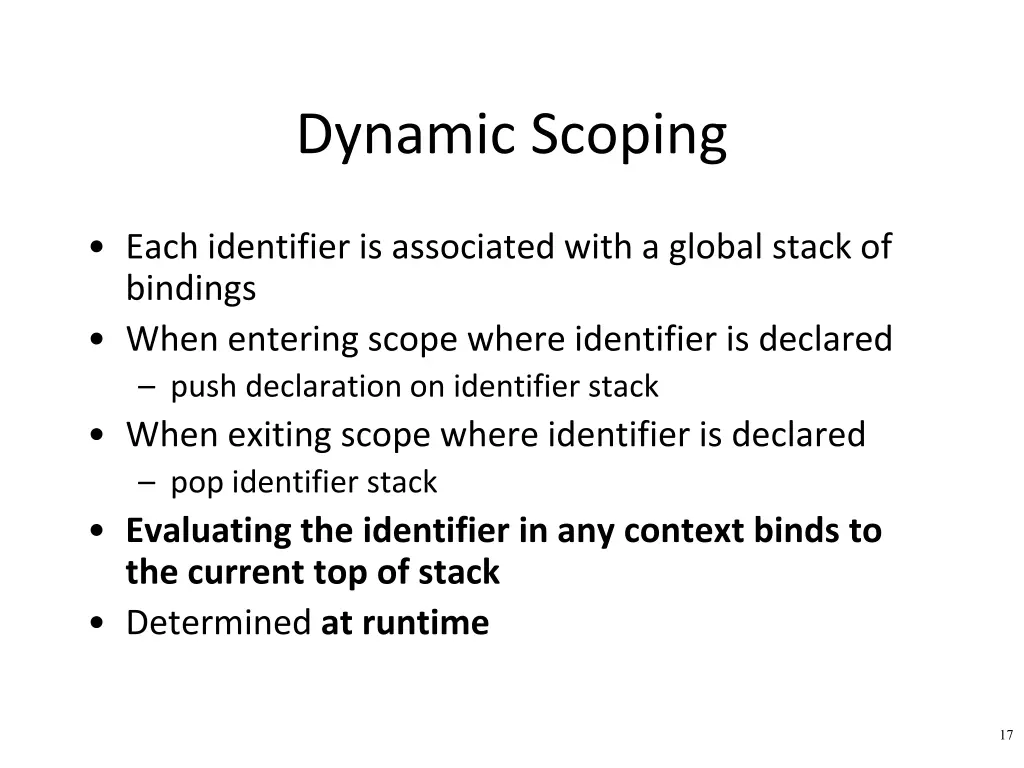 Dynamic Scoping

• Each identifier is associated with a global stack of bindings
• When entering scope where identifier is declared
– push declaration on identifier stack
• When exiting scope where identifier is declared
– pop identifier stack
• Evaluating the identifier in any context binds to the current top of stack
• Determined at runtime

17